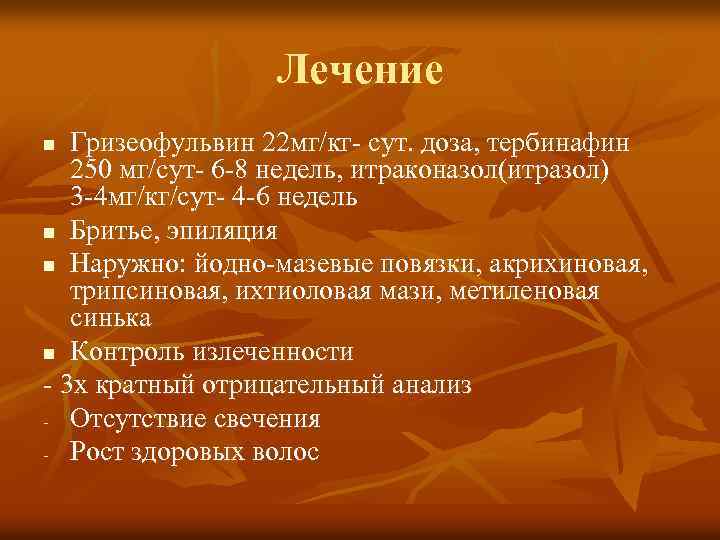 Лечение

■ Гризеофульвин 22мг/кг- сут. доза, тербинафин 250 мг/сут- 6-8 недель, итраконазол(итразол) 3-4мг/кг/сут- 4-6 недель

■ Бритье, эпиляция

■ Наружно: йодно-мазевые повязки, акрихиновая, трипсиновая, ихтиоловая мази, метиленовая синька

■ Контроль излеченности

- 3х кратный отрицательный анализ

- Отсутствие свечения

- Рост здоровых волос